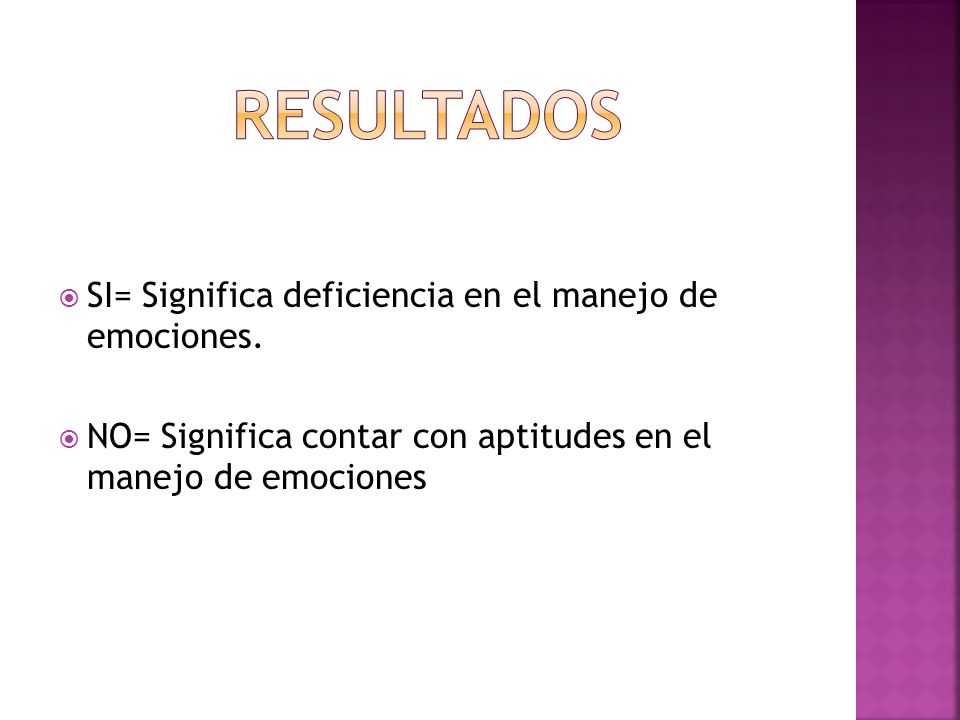 RESULTADOS

SI= Significa deficiencia en el manejo de emociones.

NO= Significa contar con aptitudes en el manejo de emociones